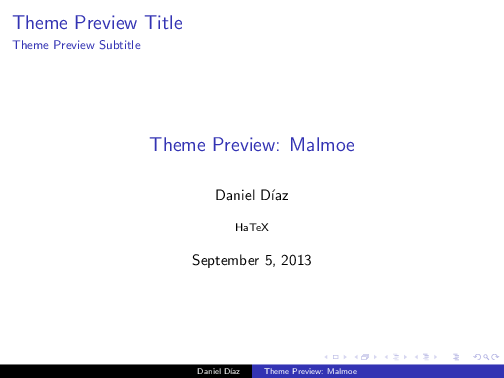 Theme Preview Title
Theme Preview Subtitle

Theme Preview: Malmoe

Daniel Díaz

HaTeX

September 5, 2013

Daniel Díaz Theme Preview: Malmoe